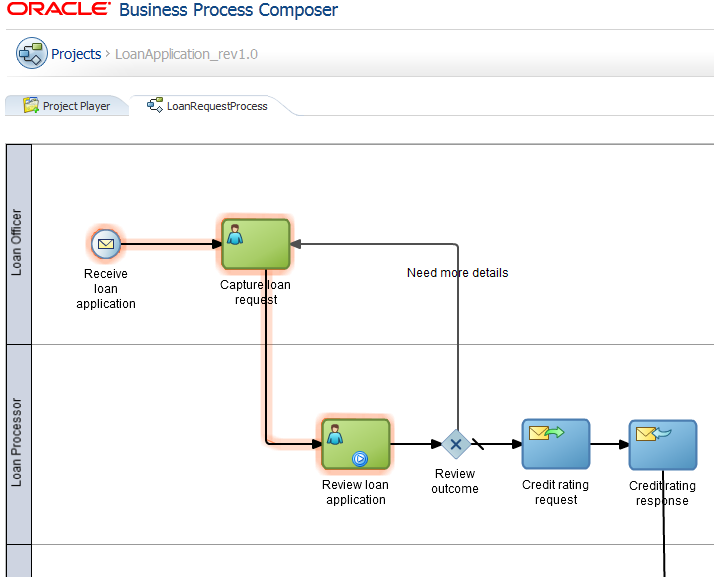 ORACLE Business Process Composer

Projects › LoanApplication_rev1.0

Project Player

LoanRequestProcess

Loan Officer

Receive loan application

Capture loan request

Need more details

Loan Processor

Review loan application

Review outcome

Credit rating request

Credit rating response